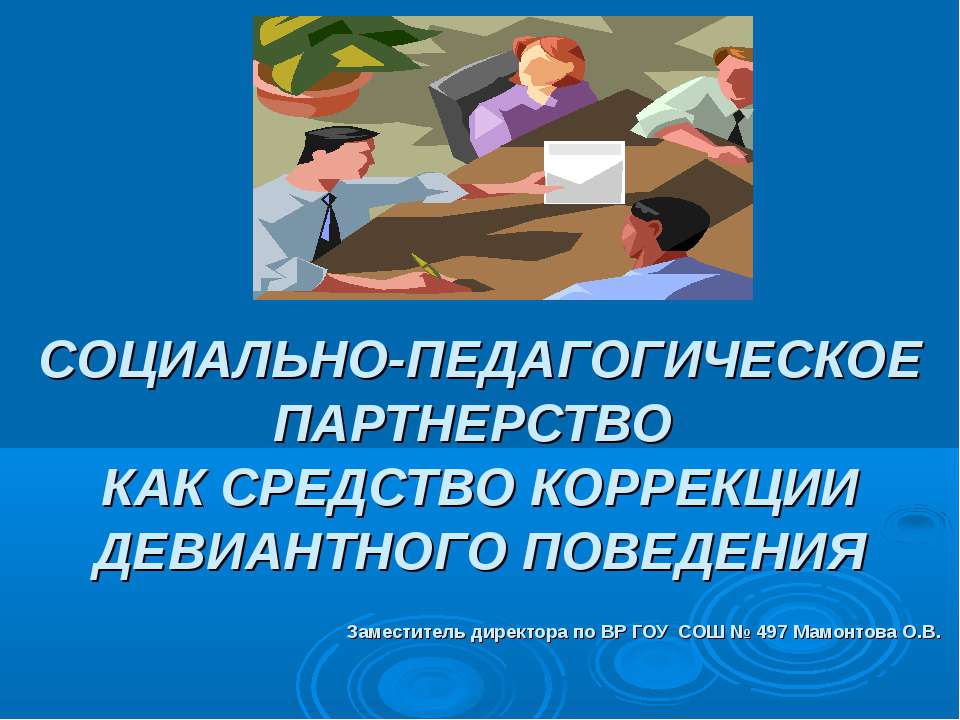 СОЦИАЛЬНО-ПЕДАГОГИЧЕСКОЕ ПАРТНЕРСТВО
КАК СРЕДСТВО КОРРЕКЦИИ ДЕВИАНТНОГО ПОВЕДЕНИЯ

Заместитель директора по ВР ГОУ СОШ № 497 Мамонтова О.В.